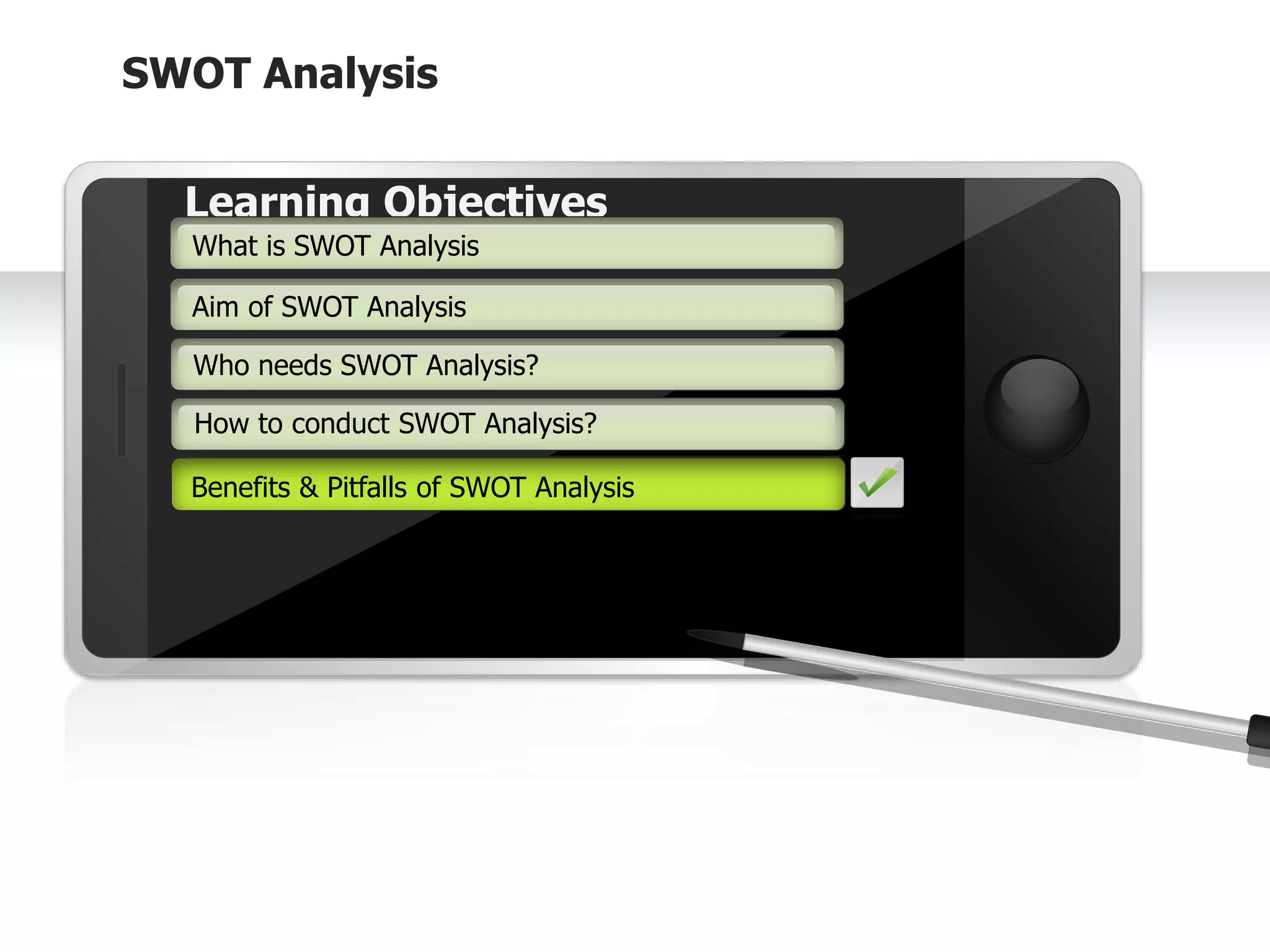 SWOT Analysis

Learning Objectives

What is SWOT Analysis

Aim of SWOT Analysis

Who needs SWOT Analysis?

How to conduct SWOT Analysis?

Benefits & Pitfalls of SWOT Analysis